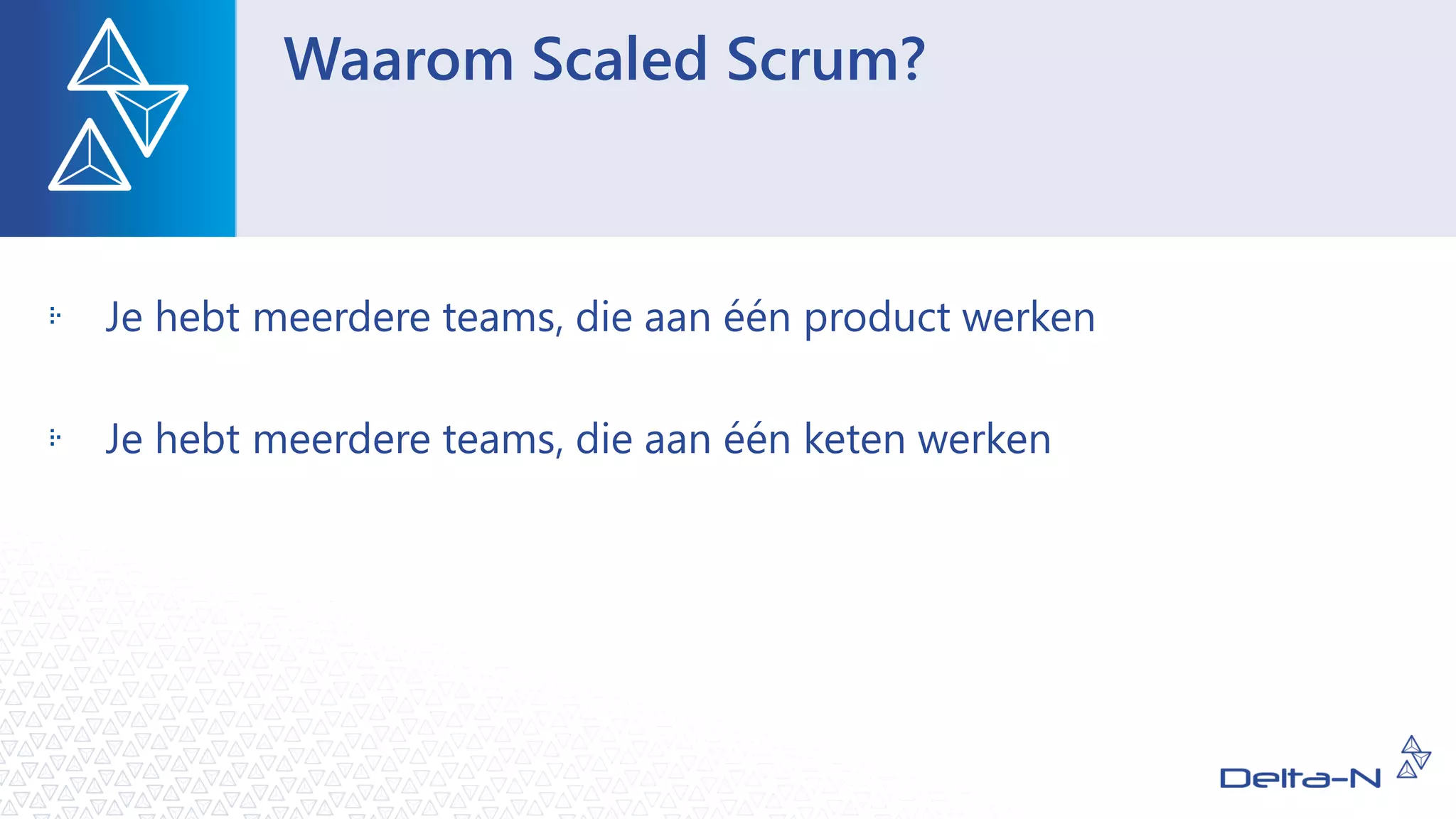 Waarom Scaled Scrum?

Je hebt meerdere teams, die aan één product werken

Je hebt meerdere teams, die aan één keten werken

Delta-N